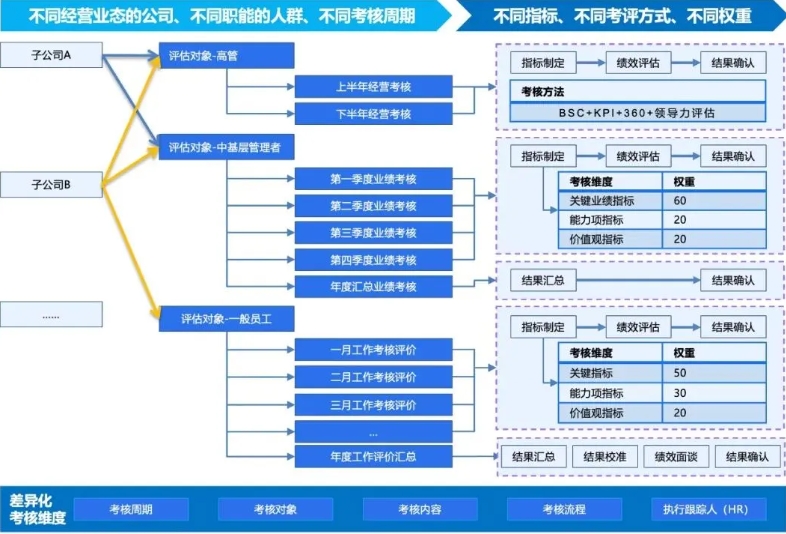 不同经营业态的公司、不同职能的人群、不同考核周期

不同指标、不同考评方式、不同权重

子公司A

子公司B

......

评估对象-高管

上半年经营考核

下半年经营考核

评估对象-中基层管理者

第一季度业绩考核

第二季度业绩考核

第三季度业绩考核

第四季度业绩考核

年度汇总业绩考核

评估对象-一般员工

一月工作考核评价

二月工作考核评价

三月工作考核评价

...

年度工作评价汇总

指标制定 绩效评估 结果确认

考核方法

BSC+KPI+360+领导力评估

指标制定 绩效评估 结果确认

| 考核维度 | 权重 |
|---|---|
| 关键业绩指标 | 60 |
| 能力项指标 | 20 |
| 价值观指标 | 20 |

结果汇总 结果确认

指标制定 绩效评估 结果确认

| 考核维度 | 权重 |
|---|---|
| 关键指标 | 50 |
| 能力项指标 | 30 |
| 价值观指标 | 20 |

结果汇总 结果校准 绩效面谈 结果确认

差异化考核维度

考核周期 考核对象 考核内容 考核流程 执行跟踪人（HR）